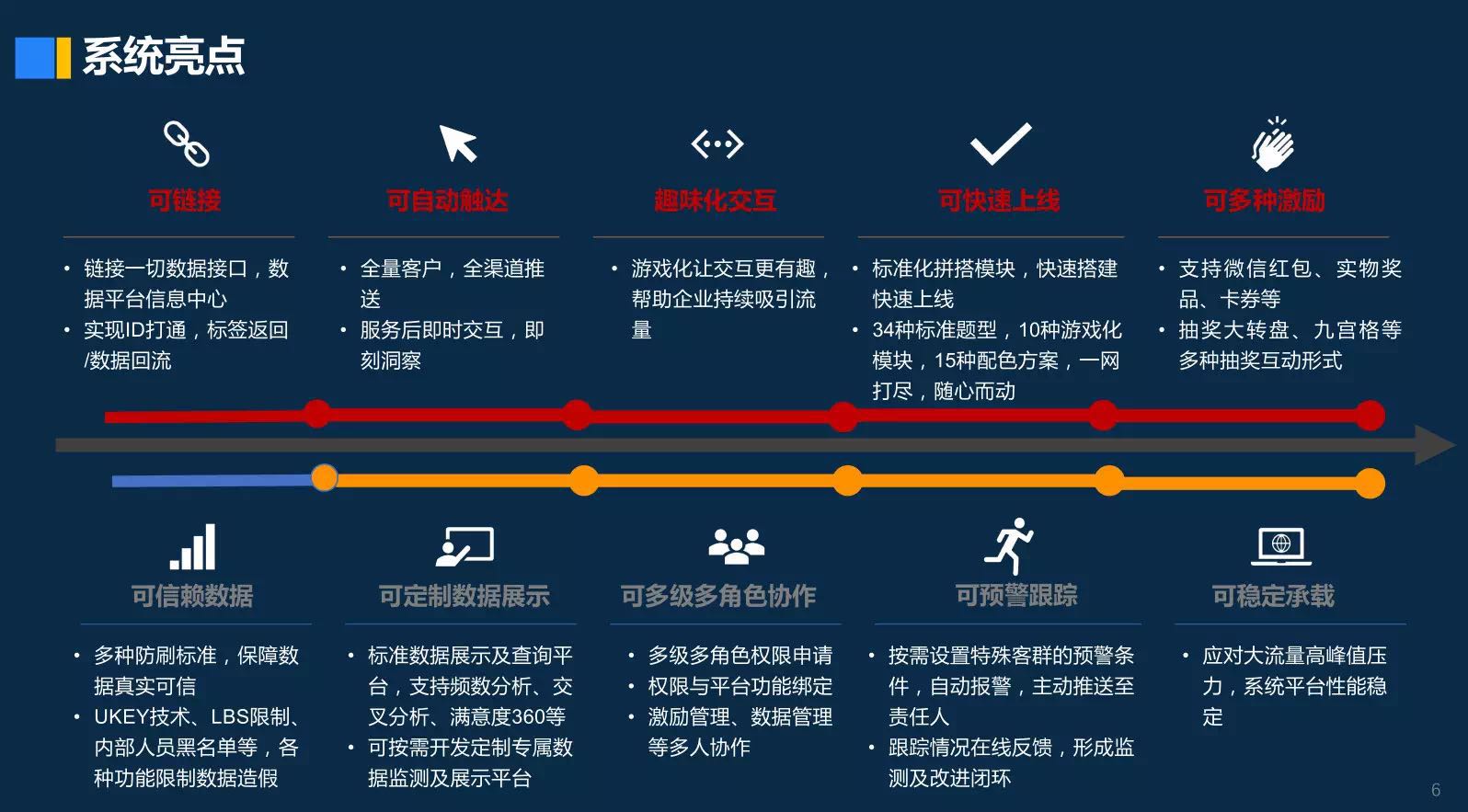 系统亮点

可链接
• 链接一切数据接口，数据平台信息中心
• 实现ID打通，标签返回/数据回流

可自动触达
• 全量客户，全渠道推送
• 服务后即时交互，即刻洞察

趣味化交互
• 游戏化让交互更有趣，帮助企业持续吸引流量

可快速上线
• 标准化拼搭模块，快速搭建快速上线
• 34种标准题型，10种游戏化模块，15种配色方案，一网打尽，随心而动

可多种激励
• 支持微信红包、实物奖品、卡券等
• 抽奖大转盘、九宫格等多种抽奖互动形式

可信赖数据
• 多种防刷标准，保障数据真实可信
• UKEY技术、LBS限制、内部人员黑名单等，各种功能限制数据造假

可定制数据展示
• 标准数据展示及查询平台，支持频数分析、交叉分析、满意度360等
• 可按需开发定制专属数据监测及展示平台

可多级多角色协作
• 多级多角色权限申请
• 权限与平台功能绑定
• 激励管理、数据管理等多人协作

可预警跟踪
• 按需设置特殊客群的预警条件，自动报警，主动推送至责任人
• 跟踪情况在线反馈，形成监测及改进闭环

可稳定承载
• 应对大流量高峰值压力，系统平台性能稳定

6